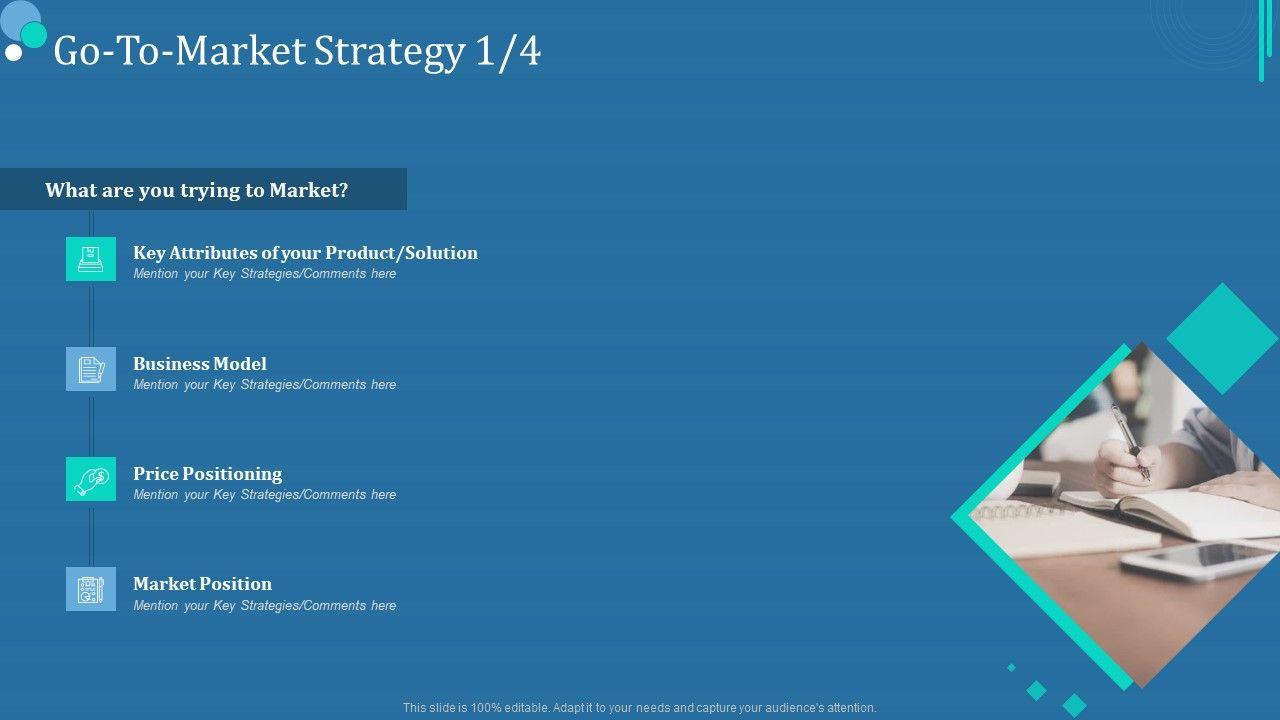 Go-To-Market Strategy 1/4

What are you trying to Market?

Key Attributes of your Product/Solution
Mention your Key Strategies/Comments here

Business Model
Mention your Key Strategies/Comments here

Price Positioning
Mention your Key Strategies/Comments here

Market Position
Mention your Key Strategies/Comments here

This slide is 100% editable. Adapt it to your needs and capture your audience's attention.